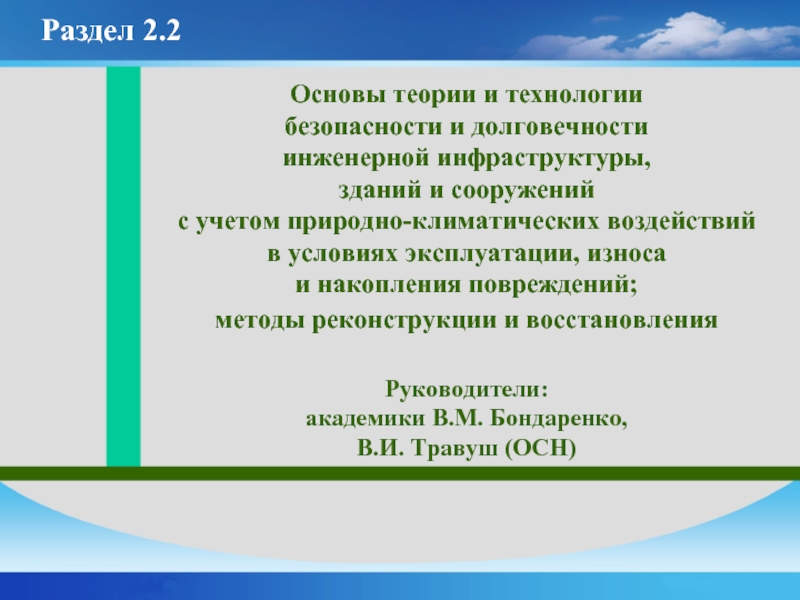 Раздел 2.2

Основы теории и технологии безопасности и долговечности инженерной инфраструктуры, зданий и сооружений с учетом природно-климатических воздействий в условиях эксплуатации, износа и накопления повреждений; методы реконструкции и восстановления

Руководители:
академики В.М. Бондаренко,
В.И. Травуш (ОСН)